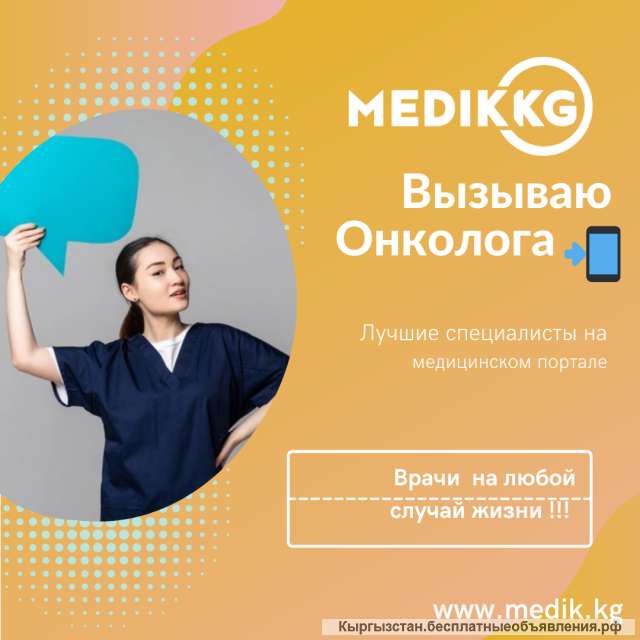 MEDIKKG

Вызываю Онколога

Лучшие специалисты на медицинском портале

Врачи на любой случай жизни !!!

www.medik.kg

Кыргызстан.бесплатныеобъявления.рф